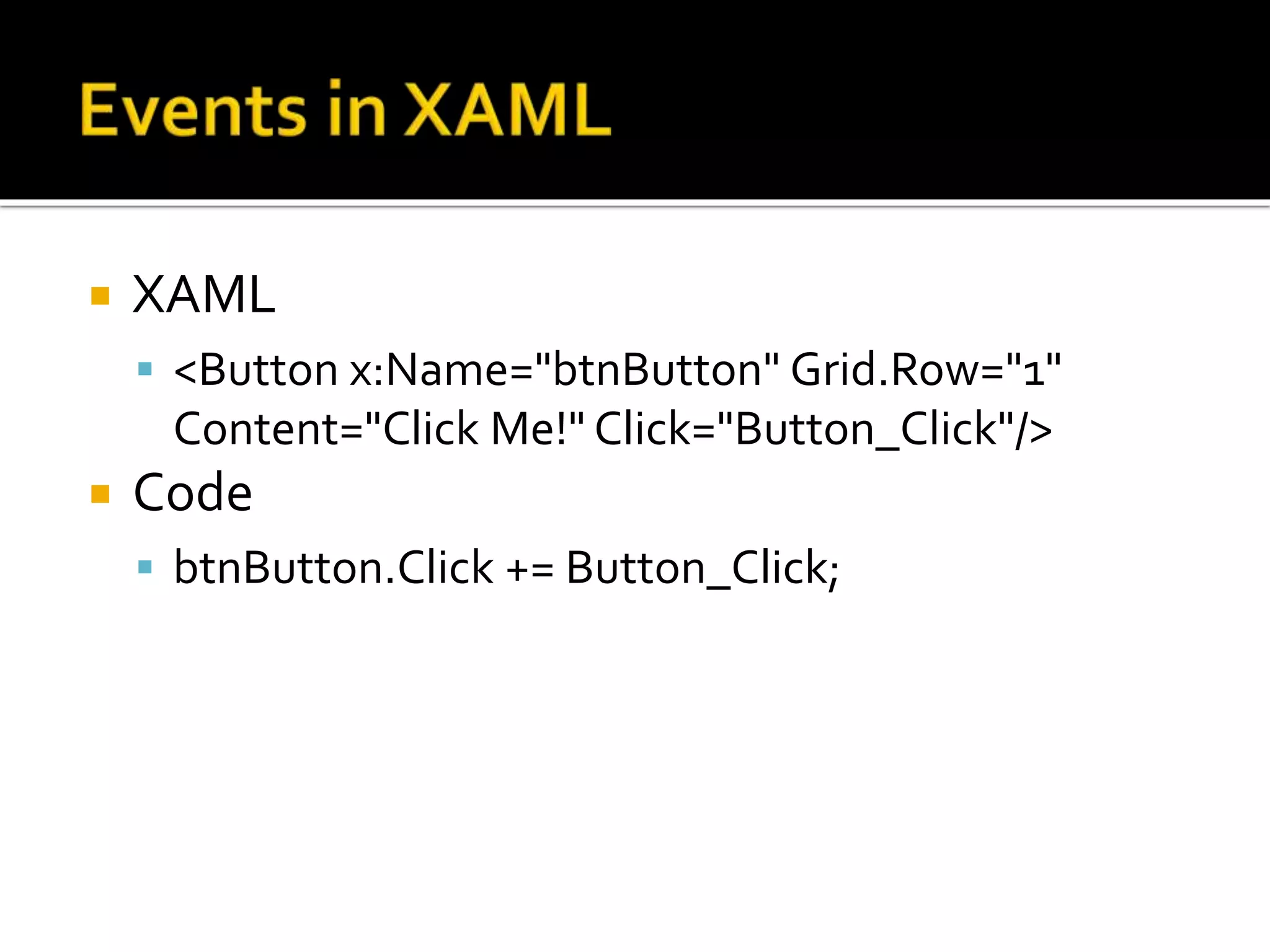 Events in XAML

XAML

<Button x:Name="btnButton" Grid.Row="1" Content="Click Me!" Click="Button_Click"/>

Code

btnButton.Click += Button_Click;